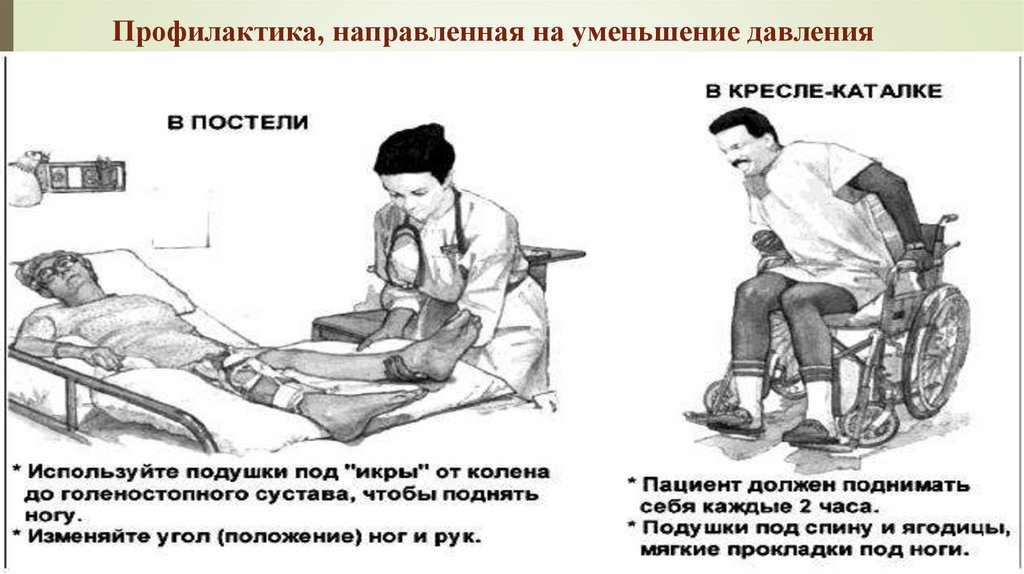 Профилактика, направленная на уменьшение давления

В ПОСТЕЛИ

* Используйте подушки под "икры" от колена до голеностопного сустава, чтобы поднять ногу.
* Изменяйте угол (положение) ног и рук.

В КРЕСЛЕ-КАТАЛКЕ

* Пациент должен поднимать себя каждые 2 часа.
* Подушки под спину и ягодицы, мягкие прокладки под ноги.